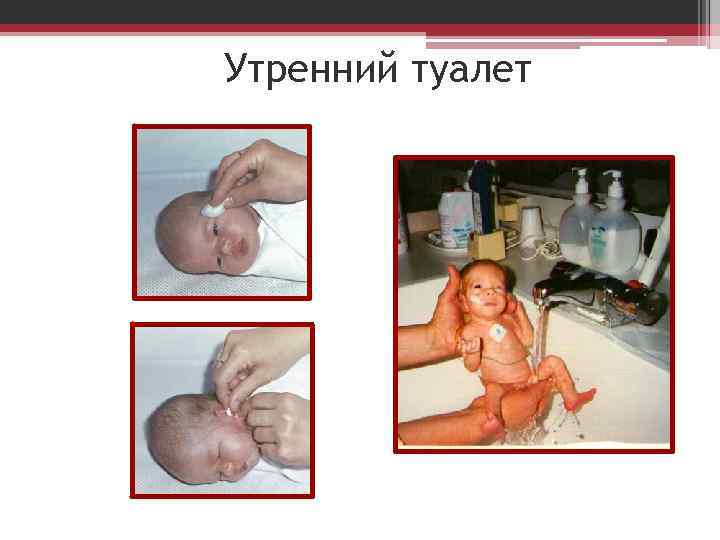 Утренний туалет